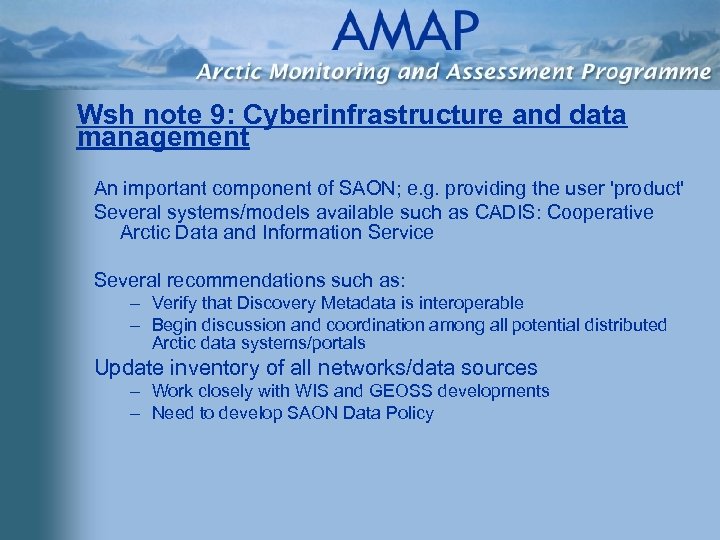 AMAP
Arctic Monitoring and Assessment Programme

Wsh note 9: Cyberinfrastructure and data management

An important component of SAON; e.g. providing the user 'product'
Several systems/models available such as CADIS: Cooperative Arctic Data and Information Service

Several recommendations such as:
– Verify that Discovery Metadata is interoperable
– Begin discussion and coordination among all potential distributed Arctic data systems/portals
Update inventory of all networks/data sources
– Work closely with WIS and GEOSS developments
– Need to develop SAON Data Policy